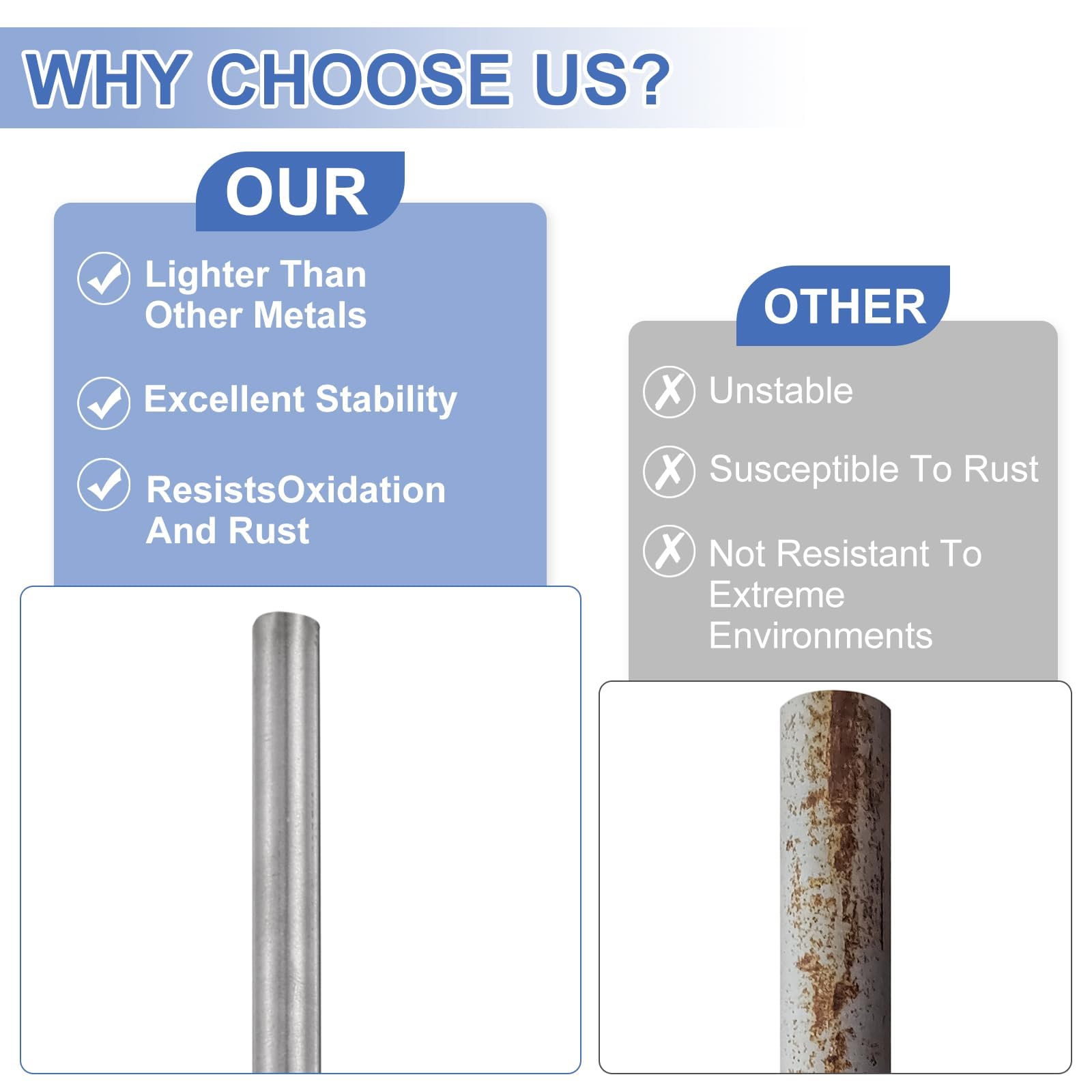 WHY CHOOSE US?

OUR

Lighter Than Other Metals

Excellent Stability

ResistsOxidation And Rust

OTHER

Unstable

Susceptible To Rust

Not Resistant To Extreme Environments